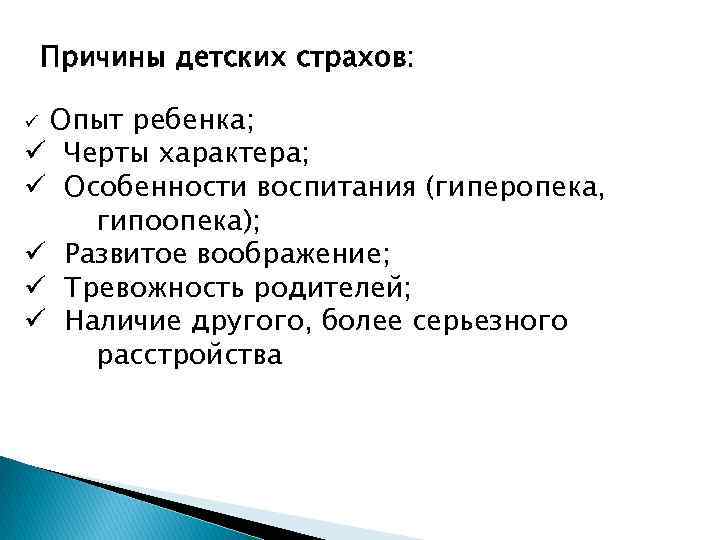 Причины детских страхов:

✓ Опыт ребенка;
✓ Черты характера;
✓ Особенности воспитания (гиперопека, гипоопека);
✓ Развитое воображение;
✓ Тревожность родителей;
✓ Наличие другого, более серьезного расстройства